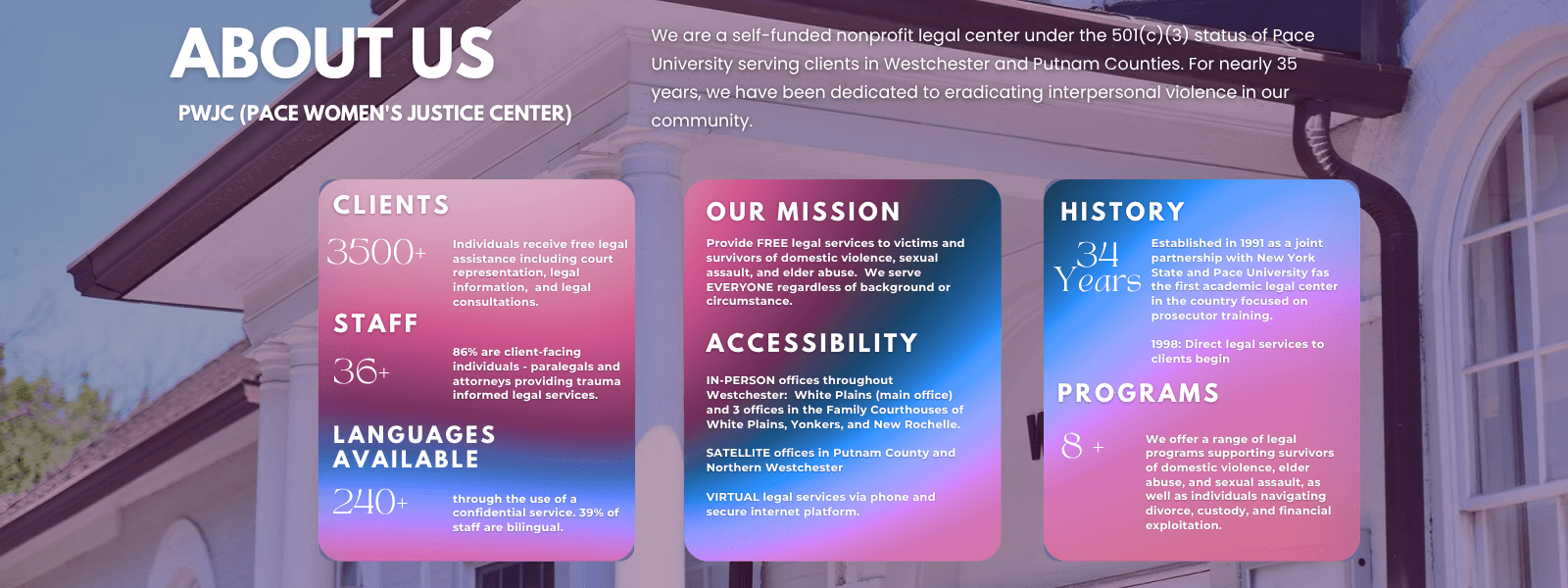 ABOUT US

PWJC (PACE WOMEN'S JUSTICE CENTER)

We are a self-funded nonprofit legal center under the 501(c)(3) status of Pace University serving clients in Westchester and Putnam Counties. For nearly 35 years, we have been dedicated to eradicating interpersonal violence in our community.

CLIENTS

3500+

Individuals receive free legal assistance including court representation, legal information, and legal consultations.

STAFF

36+

86% are client-facing individuals - paralegals and attorneys providing trauma informed legal services.

LANGUAGES AVAILABLE

240+

through the use of a confidential service. 39% of staff are bilingual.

OUR MISSION

Provide FREE legal services to victims and survivors of domestic violence, sexual assault, and elder abuse. We serve EVERYONE regardless of background or circumstance.

ACCESSIBILITY

IN-PERSON offices throughout Westchester: White Plains (main office) and 3 offices in the Family Courthouses of White Plains, Yonkers, and New Rochelle.

SATELLITE offices in Putnam County and Northern Westchester

VIRTUAL legal services via phone and secure internet platform.

HISTORY

34 Years

Established in 1991 as a joint partnership with New York State and Pace University fas the first academic legal center in the country focused on prosecutor training.

1998: Direct legal services to clients begin

PROGRAMS

8 +

We offer a range of legal programs supporting survivors of domestic violence, elder abuse, and sexual assault, as well as individuals navigating divorce, custody, and financial exploitation.